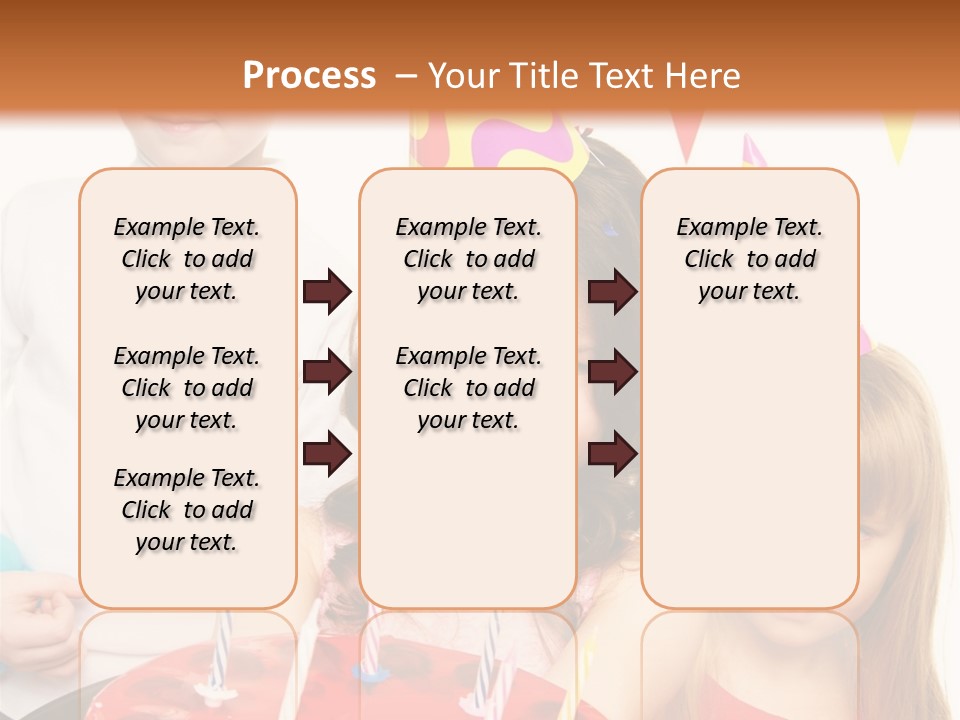 Process – Your Title Text Here

Example Text. Click to add your text.

Example Text. Click to add your text.

Example Text. Click to add your text.

Example Text. Click to add your text.

Example Text. Click to add your text.

Example Text. Click to add your text.